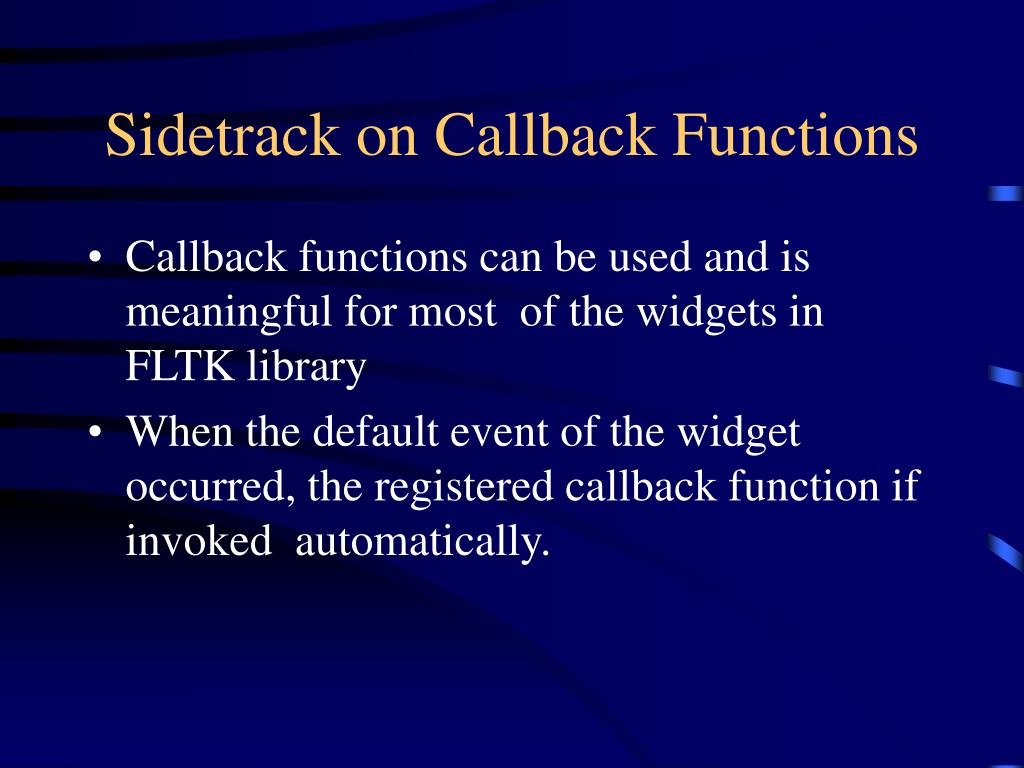 Sidetrack on Callback Functions

• Callback functions can be used and is meaningful for most of the widgets in FLTK library

• When the default event of the widget occurred, the registered callback function if invoked automatically.